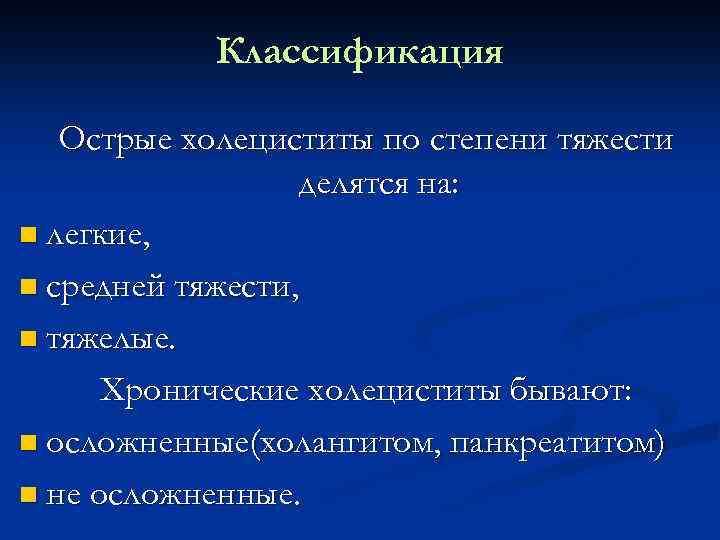 Классификация

Острые холециститы по степени тяжести делятся на:

- легкие,
- средней тяжести,
- тяжелые.

Хронические холециститы бывают:

- осложненные(холангитом, панкреатитом)
- не осложненные.